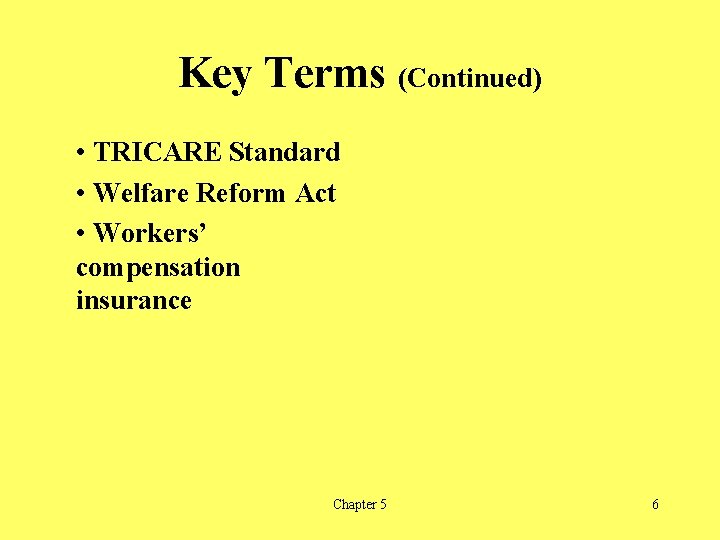 Key Terms (Continued)

• TRICARE Standard
• Welfare Reform Act
• Workers' compensation insurance

Chapter 5

6